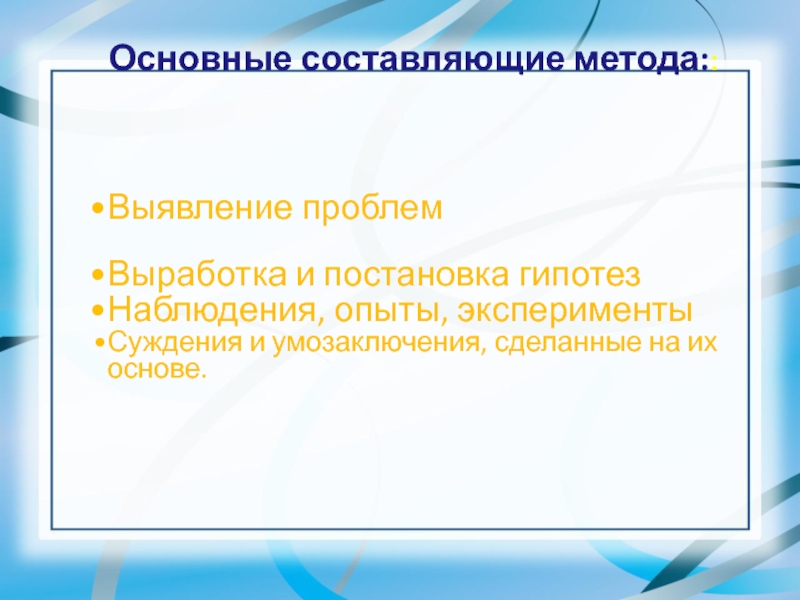 Основные составляющие метода::

•Выявление проблем

•Выработка и постановка гипотез
•Наблюдения, опыты, эксперименты
•Суждения и умозаключения, сделанные на их основе.